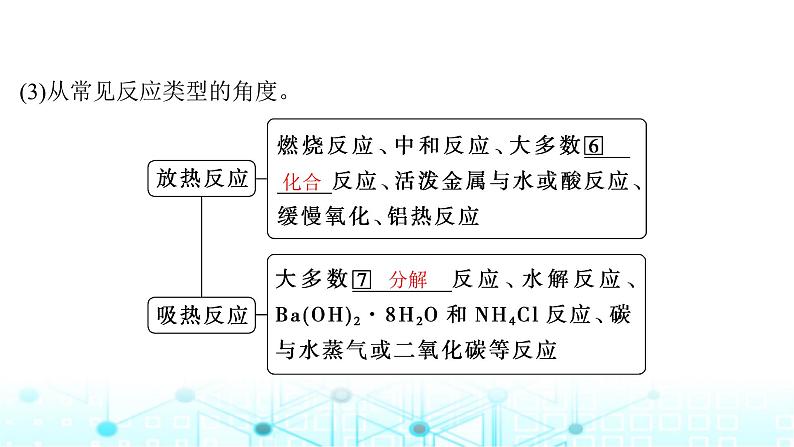 (3)从常见反应类型的角度。

放热反应

燃烧反应、中和反应、大多数6 化合 反应、活泼金属与水或酸反应、缓慢氧化、铝热反应

吸热反应

大多数7 分解 反应、水解反应、$Ba(OH)_2 \cdot 8H_2O$ 和 $NH_4Cl$ 反应、碳与水蒸气或二氧化碳等反应